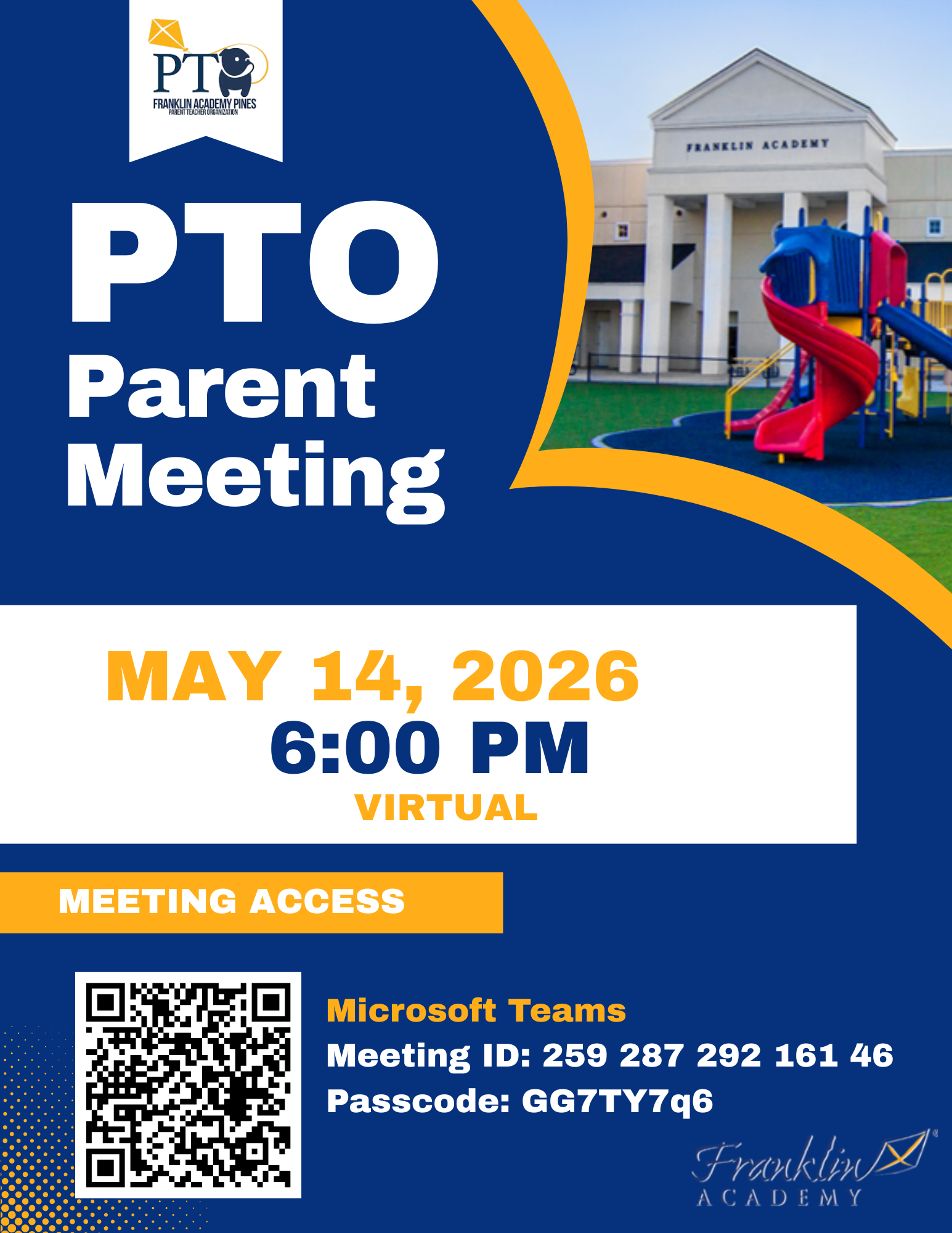 PTO
FRANKLIN ACADEMY PINES
PARENT TEACHER ORGANIZATION

FRANKLIN ACADEMY

PTO
Parent
Meeting

MAY 14, 2026
6:00 PM
VIRTUAL

MEETING ACCESS

Microsoft Teams
Meeting ID: 259 287 292 161 46
Passcode: GG7TY7q6

Franklin
ACADEMY